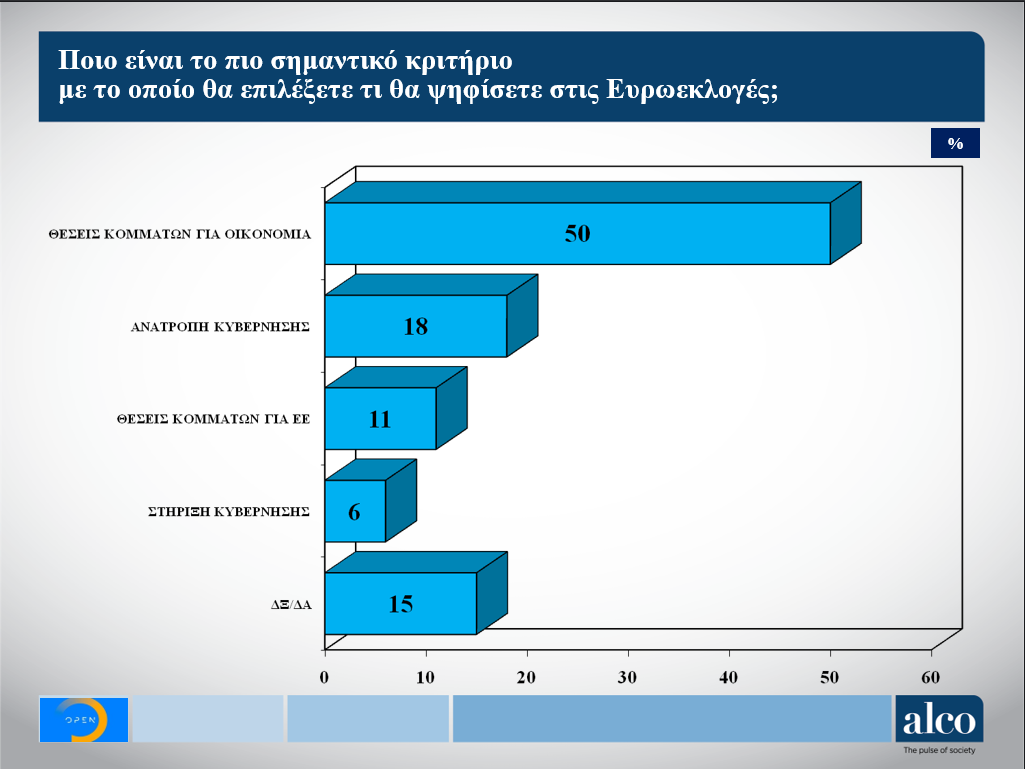 Ποιο είναι το πιο σημαντικό κριτήριο με το οποίο θα επιλέξετε τι θα ψηφίσετε στις Ευρωεκλογές;

%

ΘΕΣΕΙΣ ΚΟΜΜΑΤΩΝ ΓΙΑ ΟΙΚΟΝΟΜΙΑ 50
ΑΝΑΤΡΟΠΗ ΚΥΒΕΡΝΗΣΗΣ 18
ΘΕΣΕΙΣ ΚΟΜΜΑΤΩΝ ΓΙΑ ΕΕ 11
ΣΤΗΡΙΞΗ ΚΥΒΕΡΝΗΣΗΣ 6
ΔΞ/ΔΑ 15

0 10 20 30 40 50 60

OPEN

alco
The pulse of society